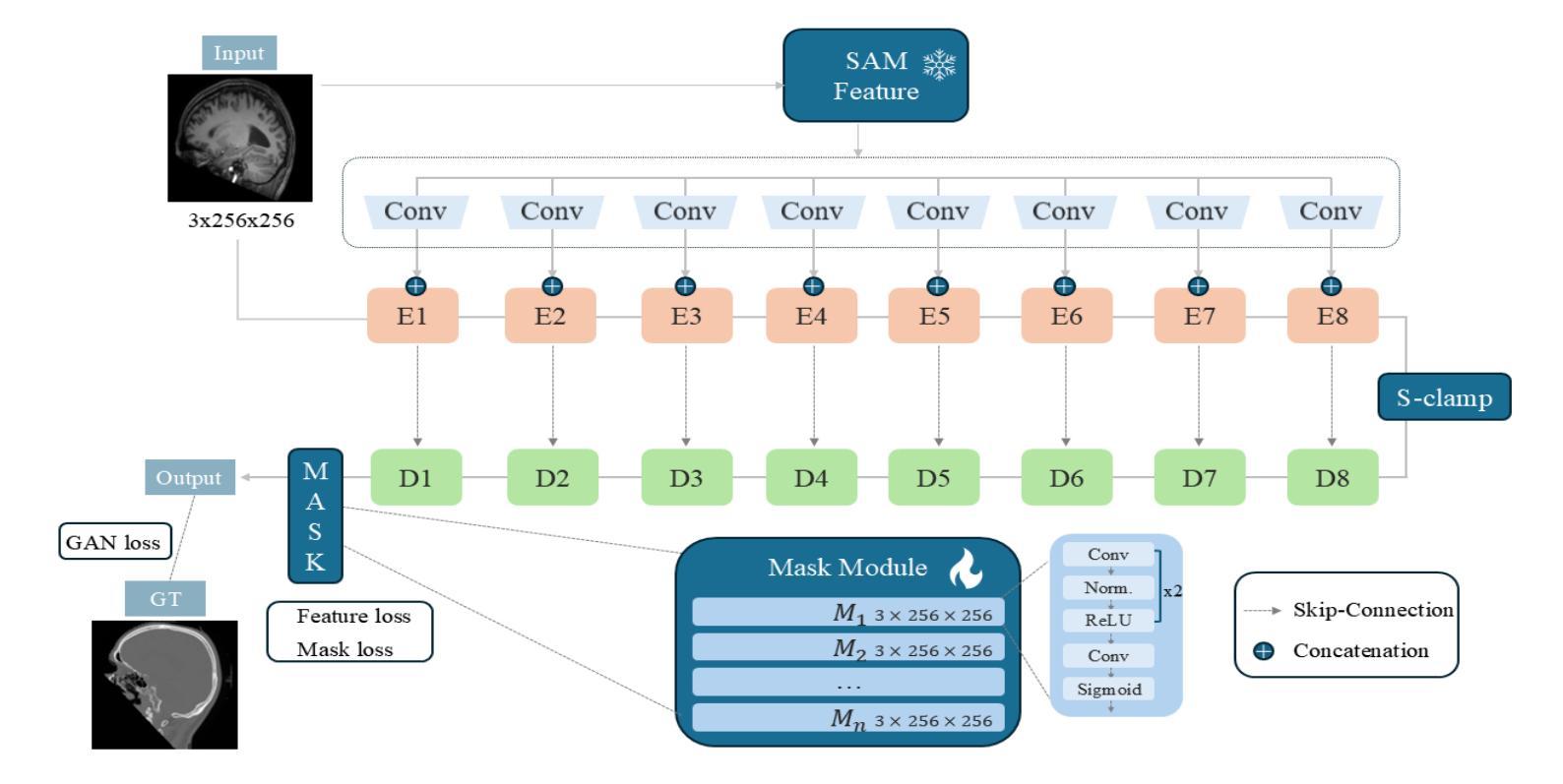 Input

3x256x256

SAM
Feature

Conv Conv Conv Conv Conv Conv Conv Conv

E1 E2 E3 E4 E5 E6 E7 E8

S-clamp

Output

M
A
S
K

D1 D2 D3 D4 D5 D6 D7 D8

GAN loss

GT

Feature loss
Mask loss

Mask Module

$M_1$ $3 \times 256 \times 256$
$M_2$ $3 \times 256 \times 256$
...
$M_n$ $3 \times 256 \times 256$

Conv
Norm.
ReLU
x2
Conv
Sigmoid

Skip-Connection
Concatenation